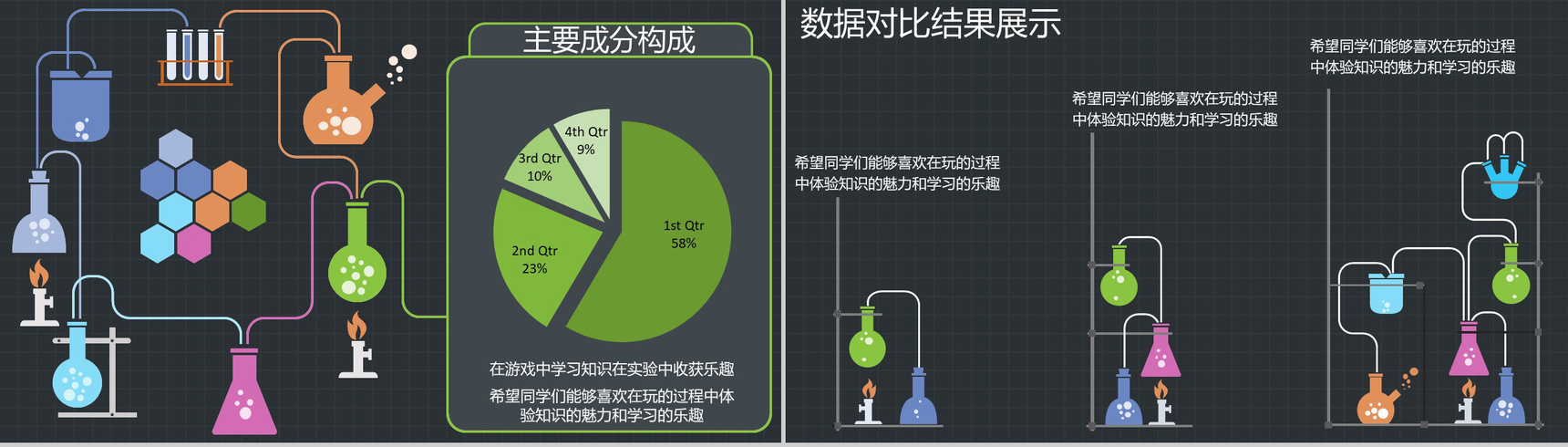 主要成分构成

4th Qtr
9%

3rd Qtr
10%

2nd Qtr
23%

1st Qtr
58%

在游戏中学习知识在实验中收获乐趣

希望同学们能够喜欢在玩的过程中体验知识的魅力和学习的乐趣

数据对比结果展示

希望同学们能够喜欢在玩的过程中体验知识的魅力和学习的乐趣

希望同学们能够喜欢在玩的过程中体验知识的魅力和学习的乐趣

希望同学们能够喜欢在玩的过程中体验知识的魅力和学习的乐趣